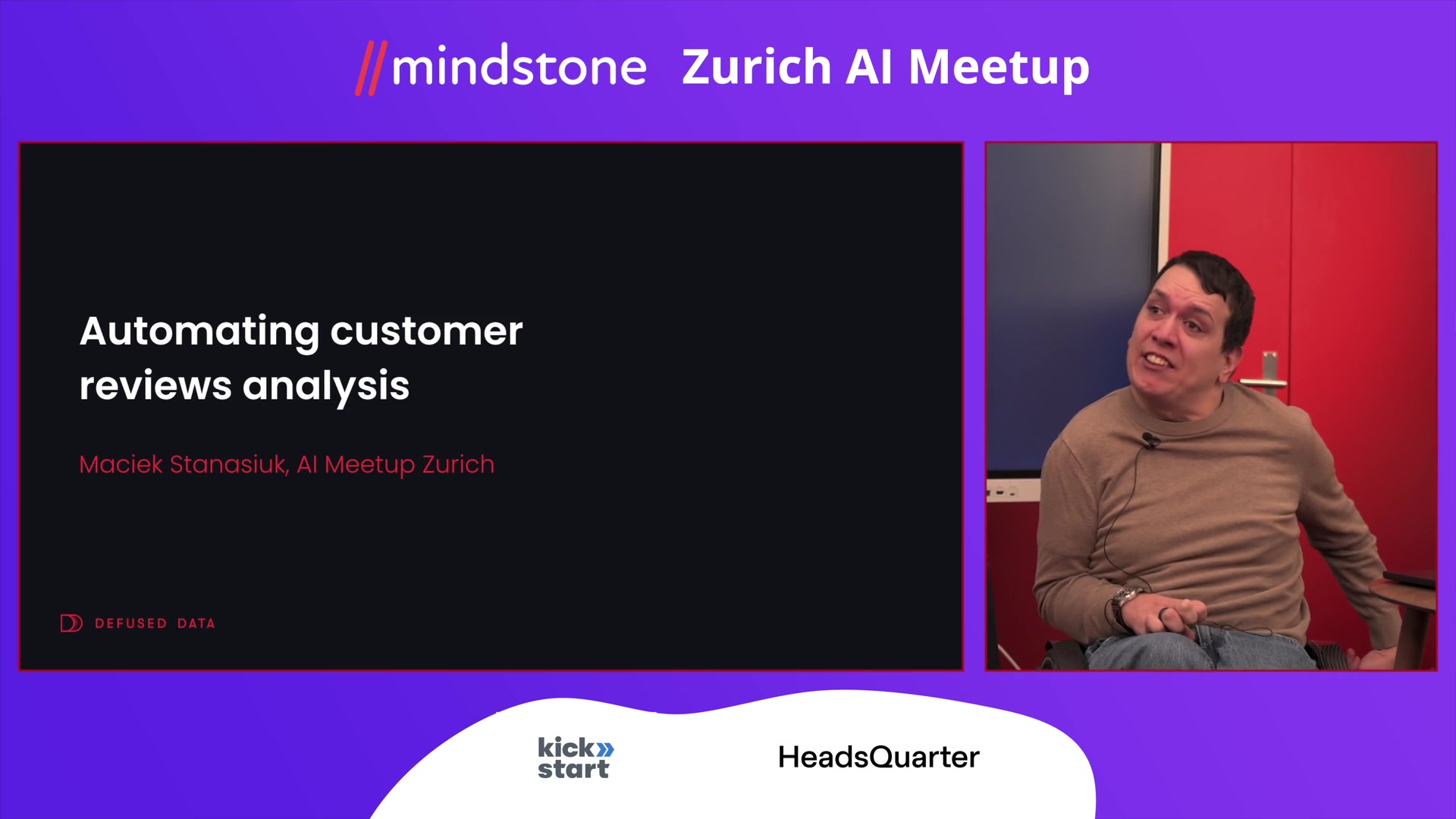 //mindstone Zurich AI Meetup

Automating customer reviews analysis

Maciek Stanasiuk, AI Meetup Zurich

DEFUSED DATA

kick» start

HeadsQuarter